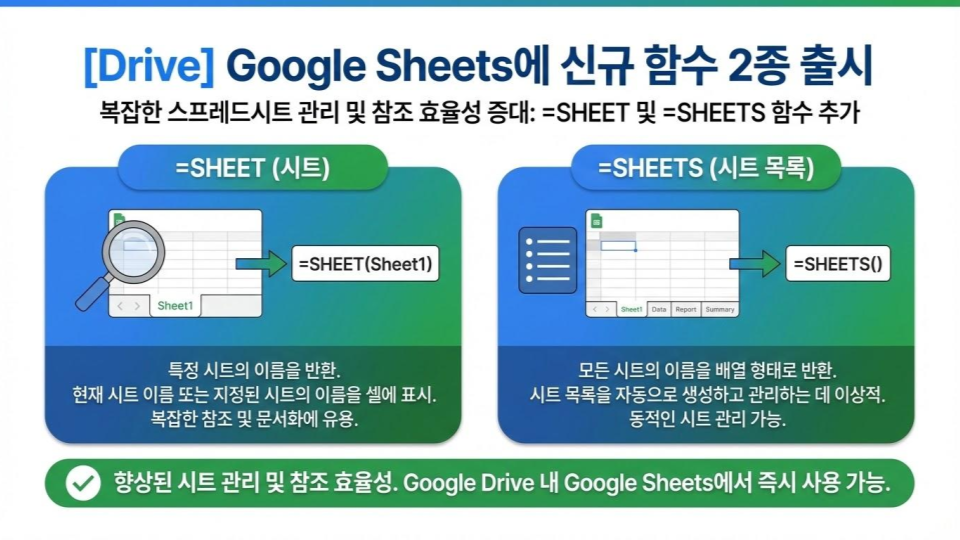 [Drive] Google Sheets에 신규 함수 2종 출시

복잡한 스프레드시트 관리 및 참조 효율성 증대: =SHEET 및 =SHEETS 함수 추가

=SHEET (시트)

Sheet1

=SHEET(Sheet1)

특정 시트의 이름을 반환.
현재 시트 이름 또는 지정된 시트의 이름을 셀에 표시.
복잡한 참조 및 문서화에 유용.

=SHEETS (시트 목록)

Sheet1 Data Report Summary

=SHEETS()

모든 시트의 이름을 배열 형태로 반환.
시트 목록을 자동으로 생성하고 관리하는 데 이상적.
동적인 시트 관리 가능.

향상된 시트 관리 및 참조 효율성. Google Drive 내 Google Sheets에서 즉시 사용 가능.